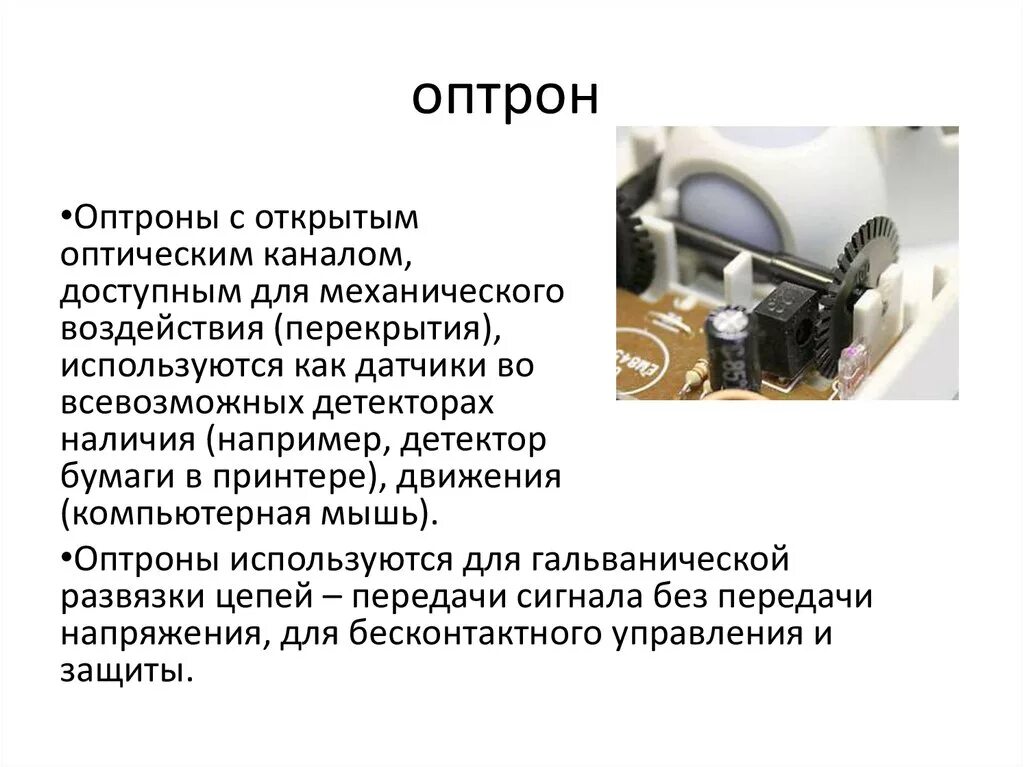 оптрон

•Оптроны с открытым оптическим каналом, доступным для механического воздействия (перекрытия), используются как датчики во всевозможных детекторах наличия (например, детектор бумаги в принтере), движения (компьютерная мышь).

•Оптроны используются для гальванической развязки цепей – передачи сигнала без передачи напряжения, для бесконтактного управления и защиты.